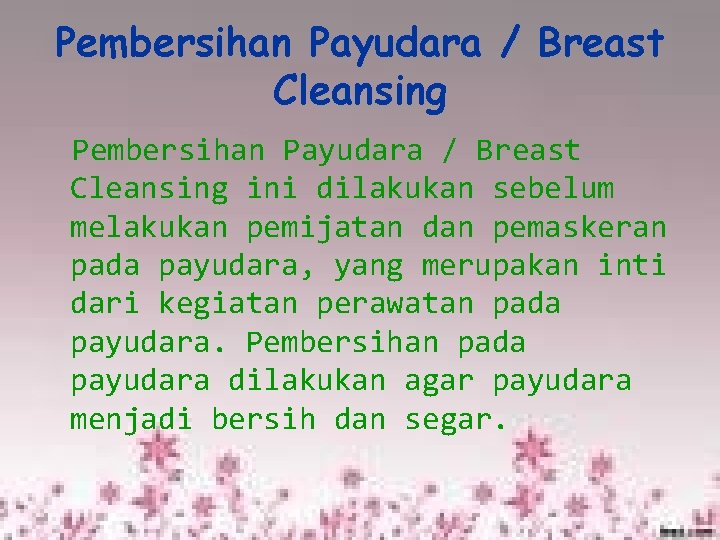 Pembersihan Payudara / Breast Cleansing

Pembersihan Payudara / Breast Cleansing ini dilakukan sebelum melakukan pemijatan dan pemaskeran pada payudara, yang merupakan inti dari kegiatan perawatan pada payudara. Pembersihan pada payudara dilakukan agar payudara menjadi bersih dan segar.